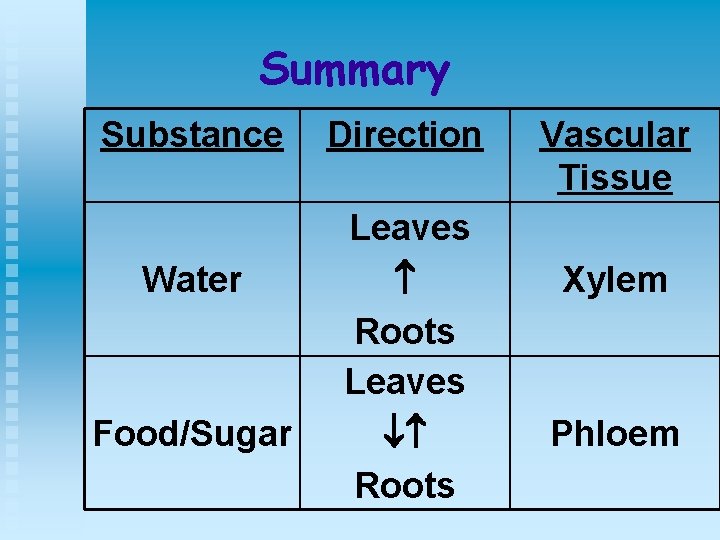 Summary

| Substance | Direction | Vascular Tissue |
|---|---|---|
| Water | Leaves ↑ Roots | Xylem |
| Food/Sugar | Leaves ↓↑ Roots | Phloem |